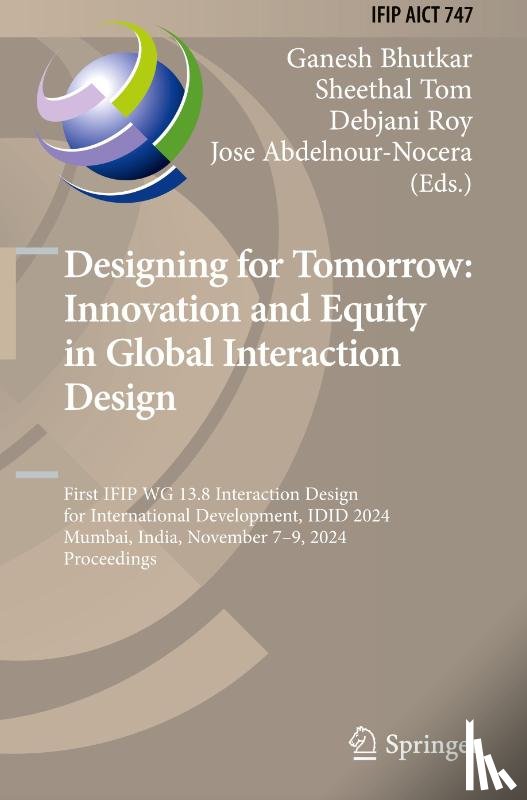 IFIP AICT 747

Ganesh Bhutkar
Sheethal Tom
Debjani Roy
Jose Abdelnour-Nocera
(Eds.)

Designing for Tomorrow: Innovation and Equity in Global Interaction Design

First IFIP WG 13.8 Interaction Design for International Development, IDID 2024
Mumbai, India, November 7–9, 2024
Proceedings

Springer